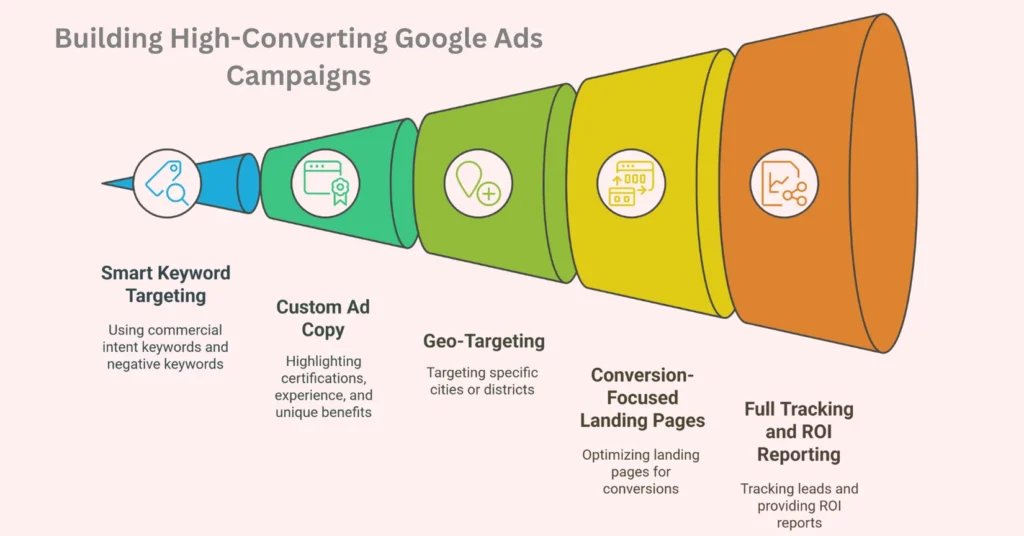 Building High-Converting Google Ads Campaigns

Smart Keyword Targeting

Using commercial intent keywords and negative keywords

Custom Ad Copy

Highlighting certifications, experience, and unique benefits

Geo-Targeting

Targeting specific cities or districts

Conversion-Focused Landing Pages

Optimizing landing pages for conversions

Full Tracking and ROI Reporting

Tracking leads and providing ROI reports